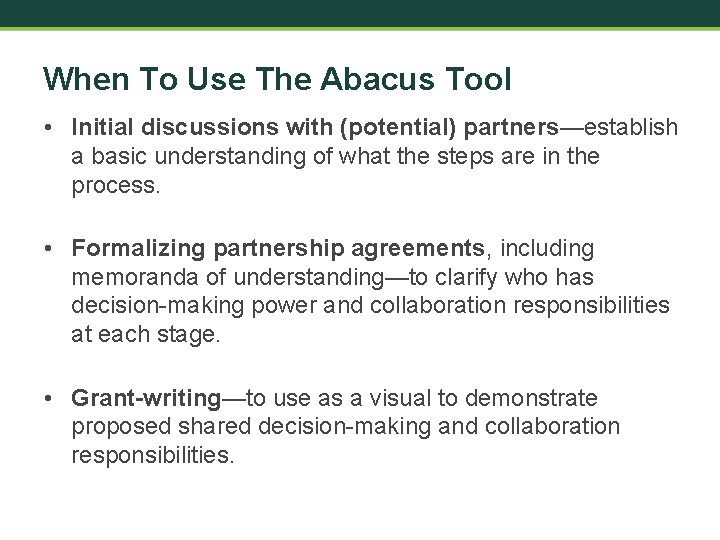 When To Use The Abacus Tool

• Initial discussions with (potential) partners—establish a basic understanding of what the steps are in the process.

• Formalizing partnership agreements, including memoranda of understanding—to clarify who has decision-making power and collaboration responsibilities at each stage.

• Grant-writing—to use as a visual to demonstrate proposed shared decision-making and collaboration responsibilities.